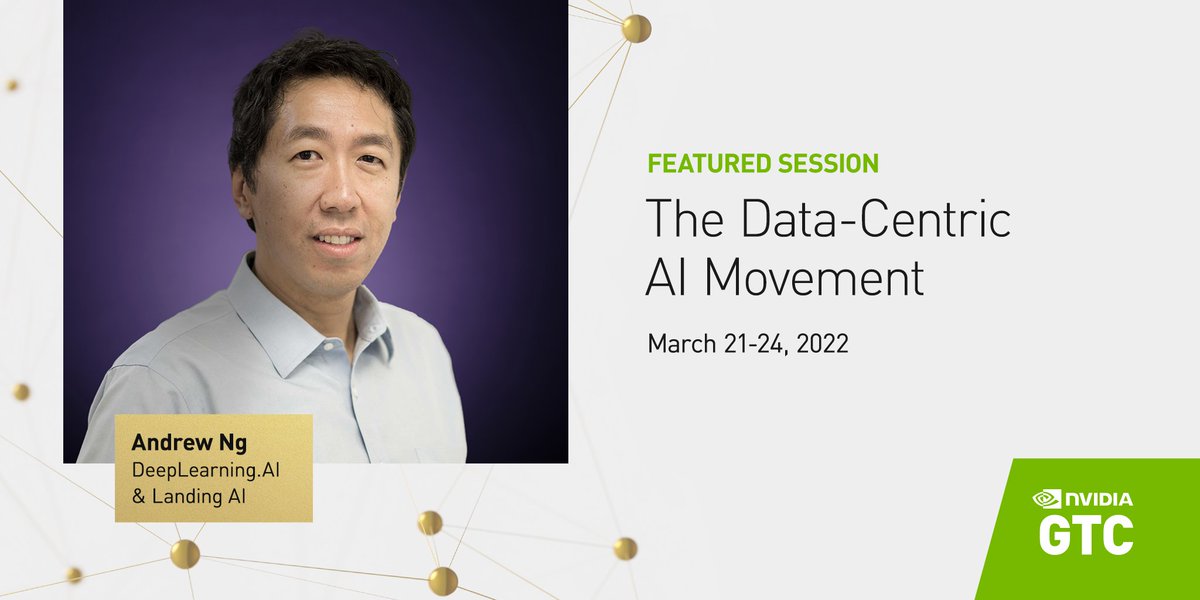 Andrew Ng
DeepLearning.AI
& Landing AI

FEATURED SESSION

The Data-Centric AI Movement

March 21-24, 2022

NVIDIA
GTC